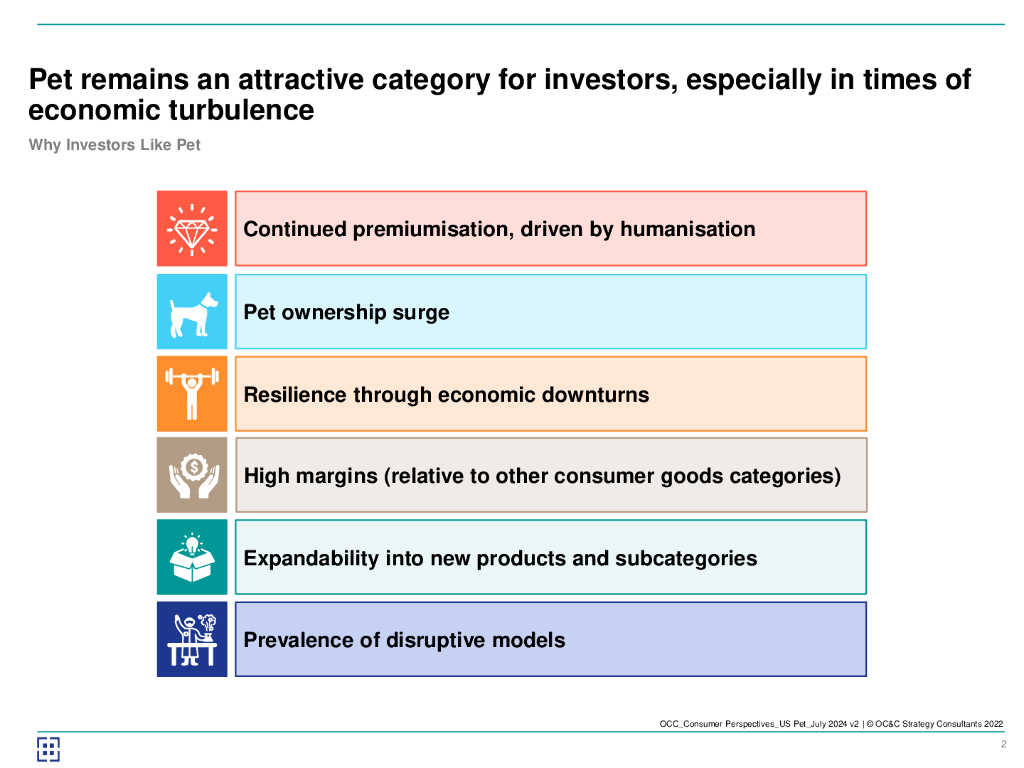 Pet remains an attractive category for investors, especially in times of economic turbulence

Why Investors Like Pet

Continued premiumisation, driven by humanisation

Pet ownership surge

Resilience through economic downturns

High margins (relative to other consumer goods categories)

Expandability into new products and subcategories

Prevalence of disruptive models

OCC_Consumer Perspectives_US Pet_July 2024 v2 | © OC&C Strategy Consultants 2022

2